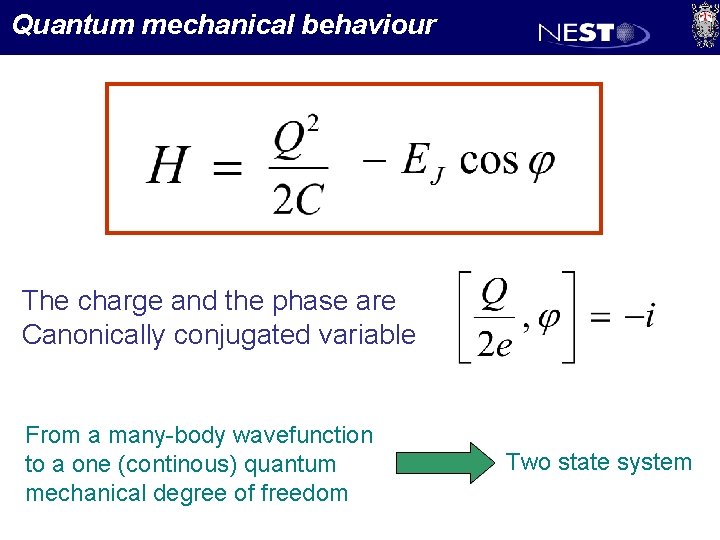 Quantum mechanical behaviour

NEST

$H = \frac{Q^2}{2C} - E_J \cos\varphi$

The charge and the phase are Canonically conjugated variable

$\left[\frac{Q}{2e}, \varphi\right] = -i$

From a many-body wavefunction to a one (continous) quantum mechanical degree of freedom

Two state system